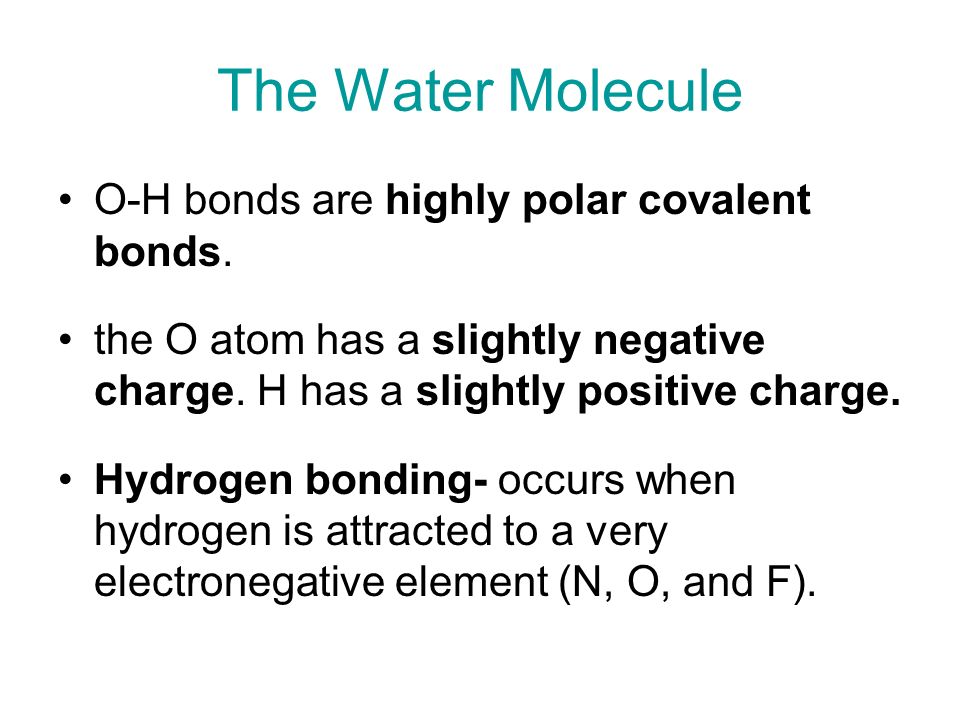 The Water Molecule

• O-H bonds are highly polar covalent bonds.

• the O atom has a slightly negative charge. H has a slightly positive charge.

• Hydrogen bonding- occurs when hydrogen is attracted to a very electronegative element (N, O, and F).